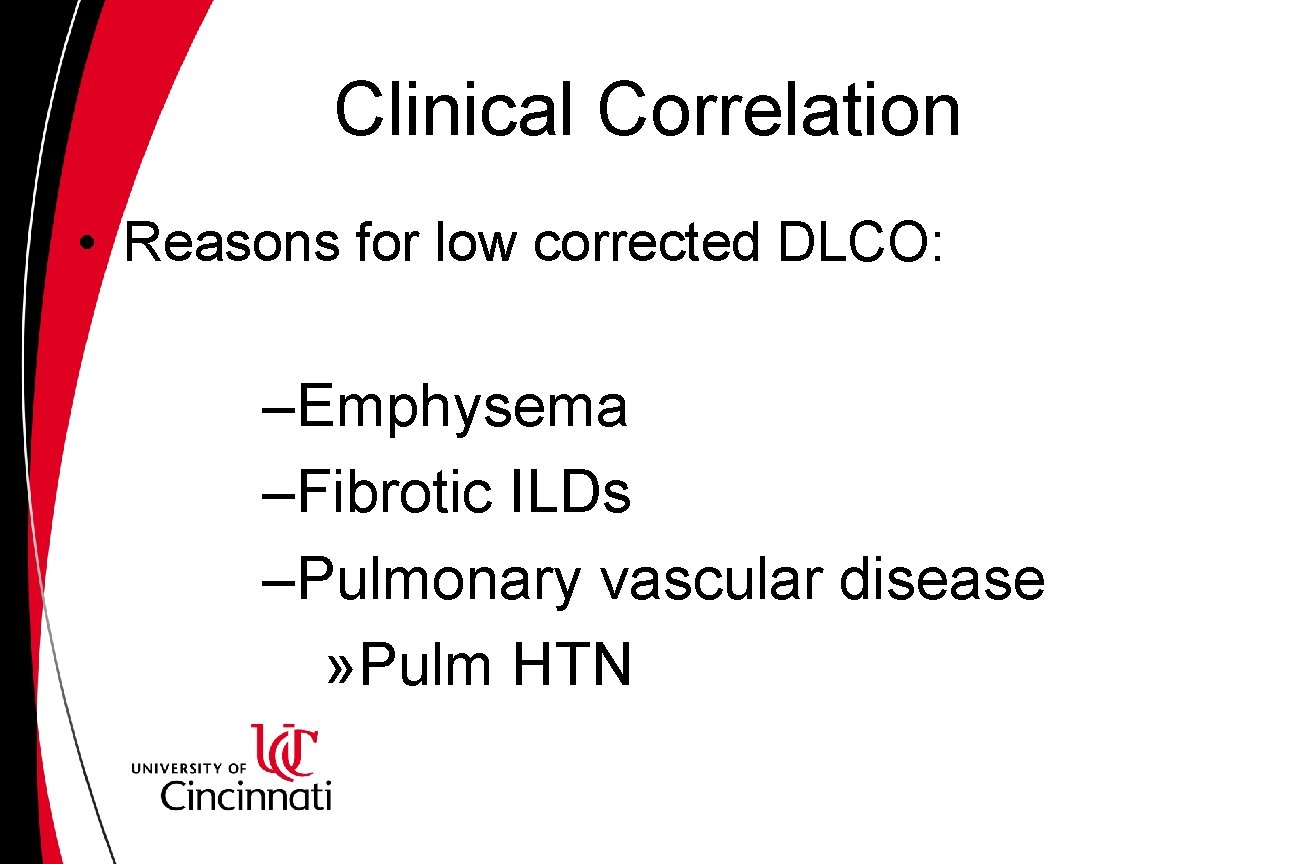 Clinical Correlation

• Reasons for low corrected DLCO:

–Emphysema
–Fibrotic ILDs
–Pulmonary vascular disease
» Pulm HTN

UNIVERSITY OF UC Cincinnati